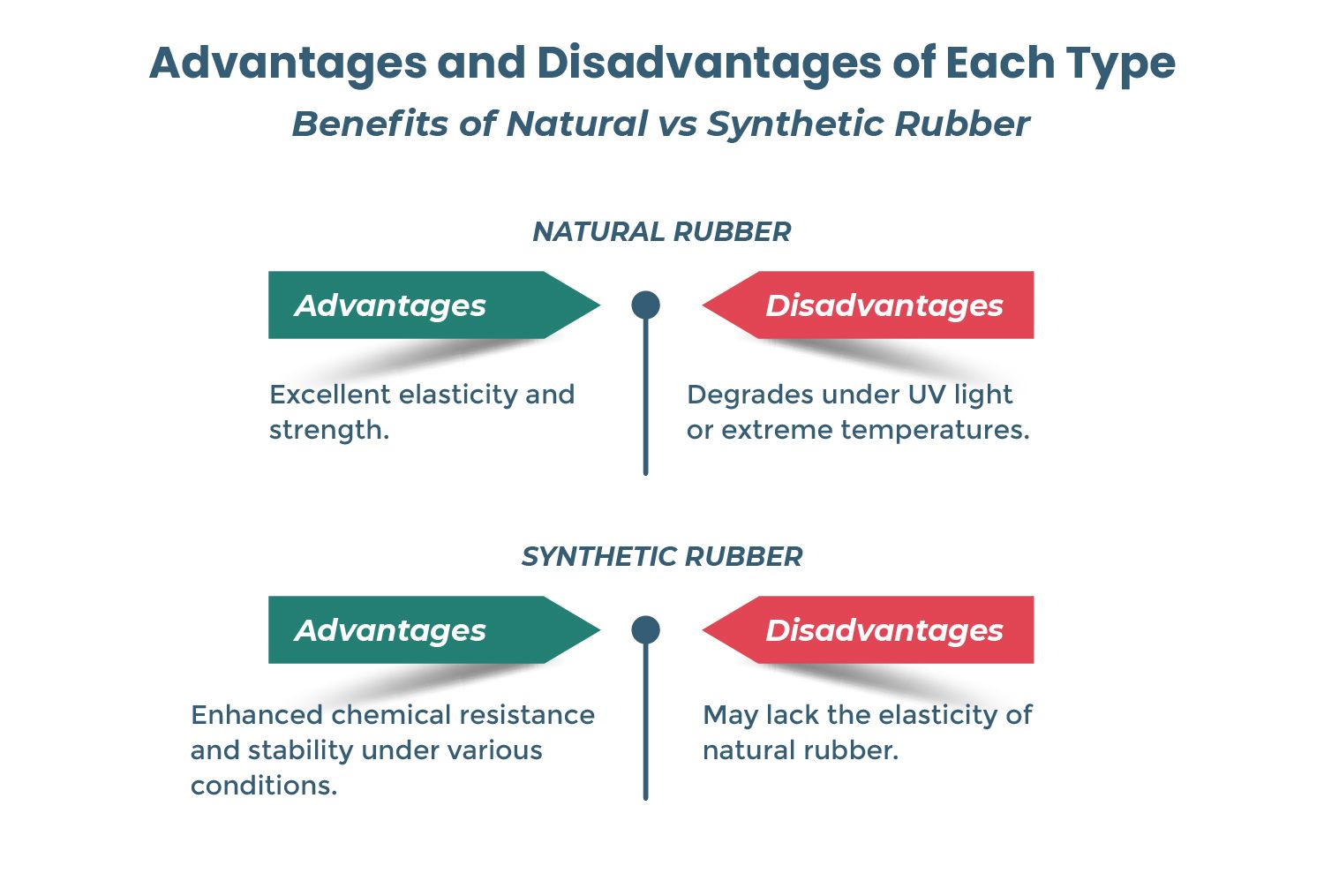 Advantages and Disadvantages of Each Type

Benefits of Natural vs Synthetic Rubber

NATURAL RUBBER

Advantages

Excellent elasticity and strength.

Disadvantages

Degrades under UV light or extreme temperatures.

SYNTHETIC RUBBER

Advantages

Enhanced chemical resistance and stability under various conditions.

Disadvantages

May lack the elasticity of natural rubber.